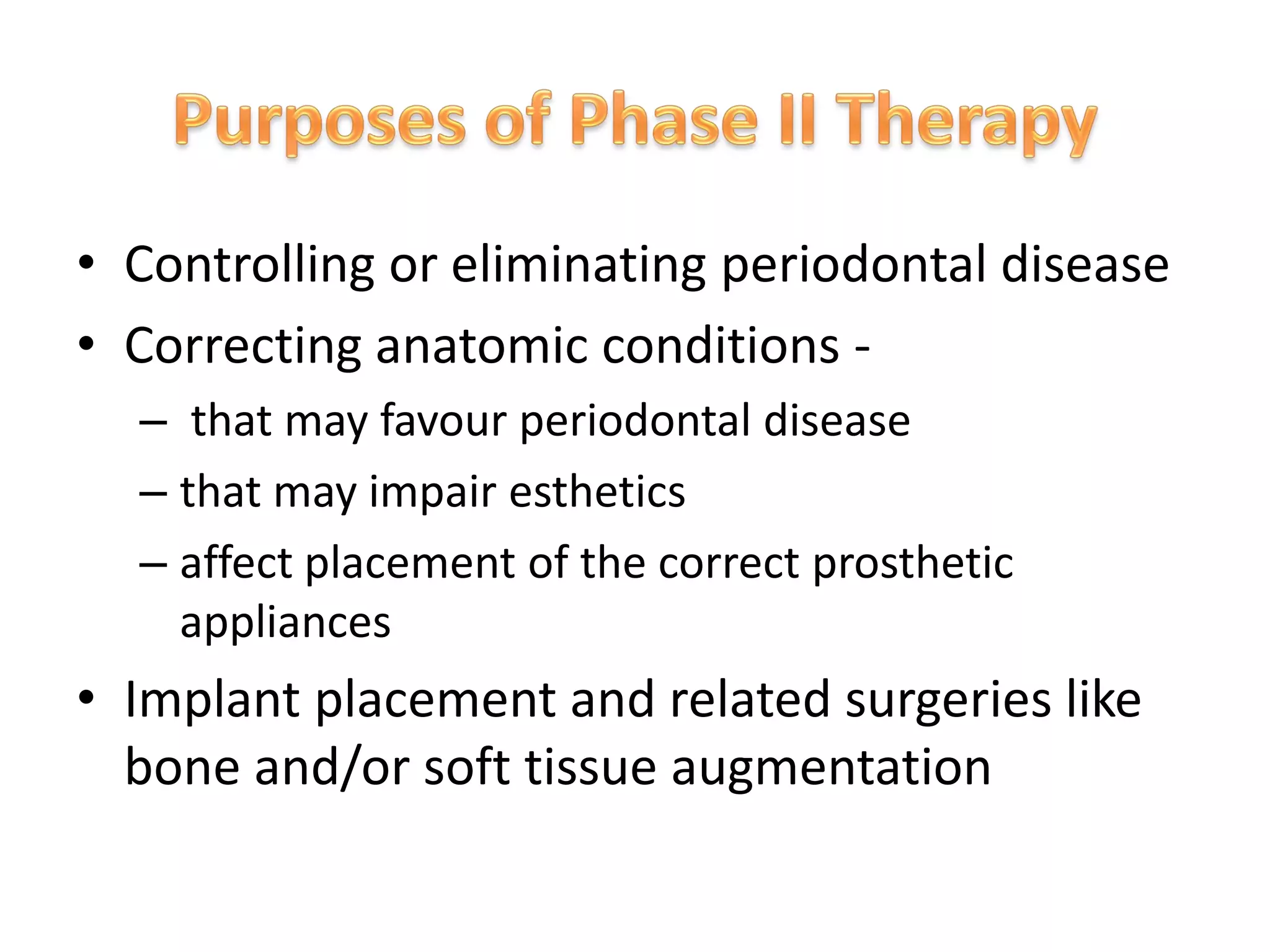 Purposes of Phase II Therapy

• Controlling or eliminating periodontal disease
• Correcting anatomic conditions -
– that may favour periodontal disease
– that may impair esthetics
– affect placement of the correct prosthetic appliances
• Implant placement and related surgeries like bone and/or soft tissue augmentation